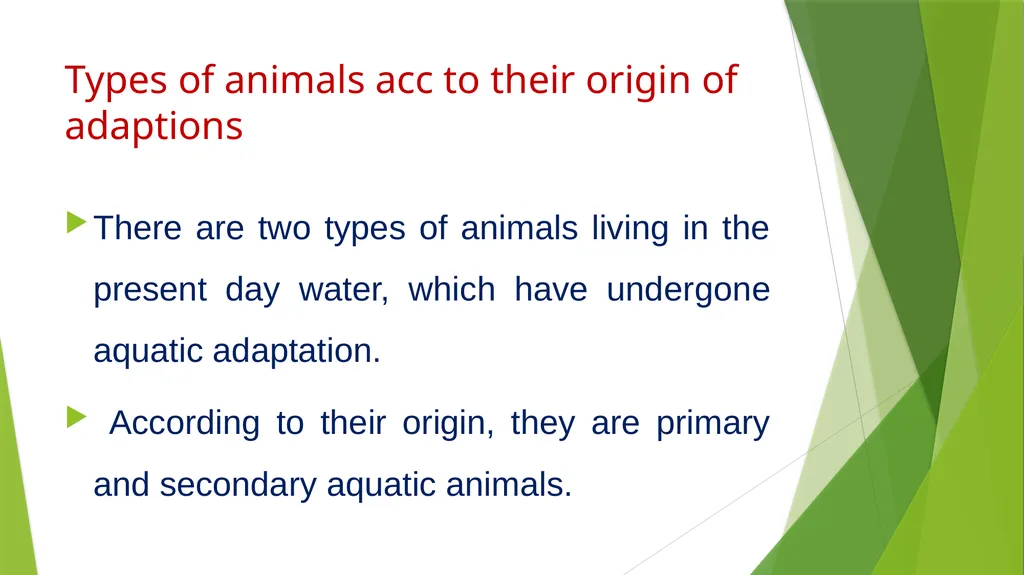 Types of animals acc to their origin of adaptions

There are two types of animals living in the present day water, which have undergone aquatic adaptation.

According to their origin, they are primary and secondary aquatic animals.